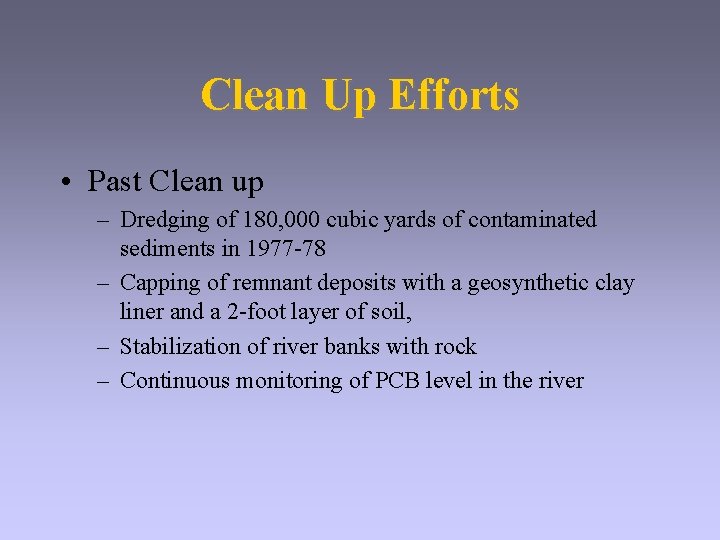 Clean Up Efforts

• Past Clean up
– Dredging of 180,000 cubic yards of contaminated sediments in 1977-78
– Capping of remnant deposits with a geosynthetic clay liner and a 2-foot layer of soil,
– Stabilization of river banks with rock
– Continuous monitoring of PCB level in the river